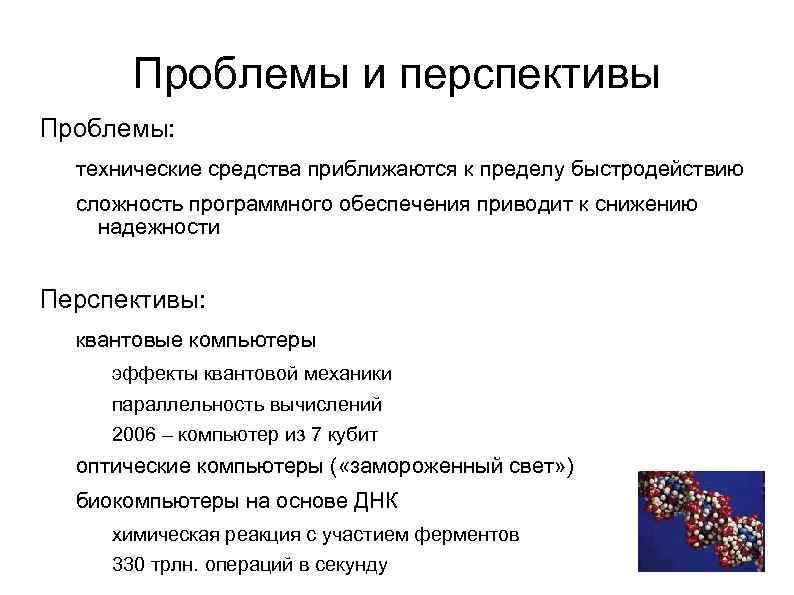 Проблемы и перспективы

Проблемы:

технические средства приближаются к пределу быстродействию

сложность программного обеспечения приводит к снижению надежности

Перспективы:

квантовые компьютеры

эффекты квантовой механики

параллельность вычислений

2006 – компьютер из 7 кубит

оптические компьютеры («замороженный свет»)

биокомпьютеры на основе ДНК

химическая реакция с участием ферментов

330 трлн. операций в секунду